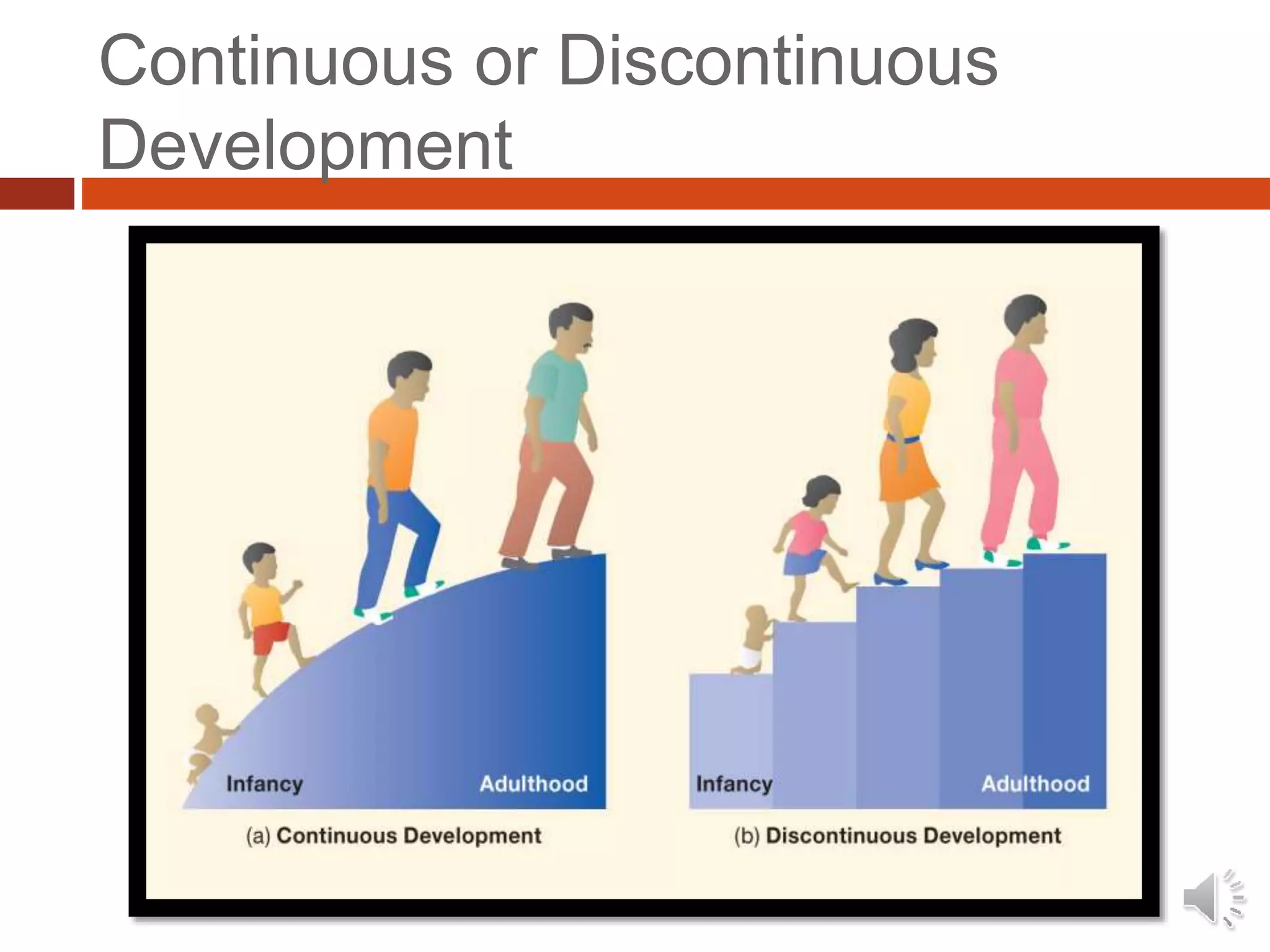 Continuous or Discontinuous Development

Infancy

Adulthood

(a) Continuous Development

Infancy

Adulthood

(b) Discontinuous Development